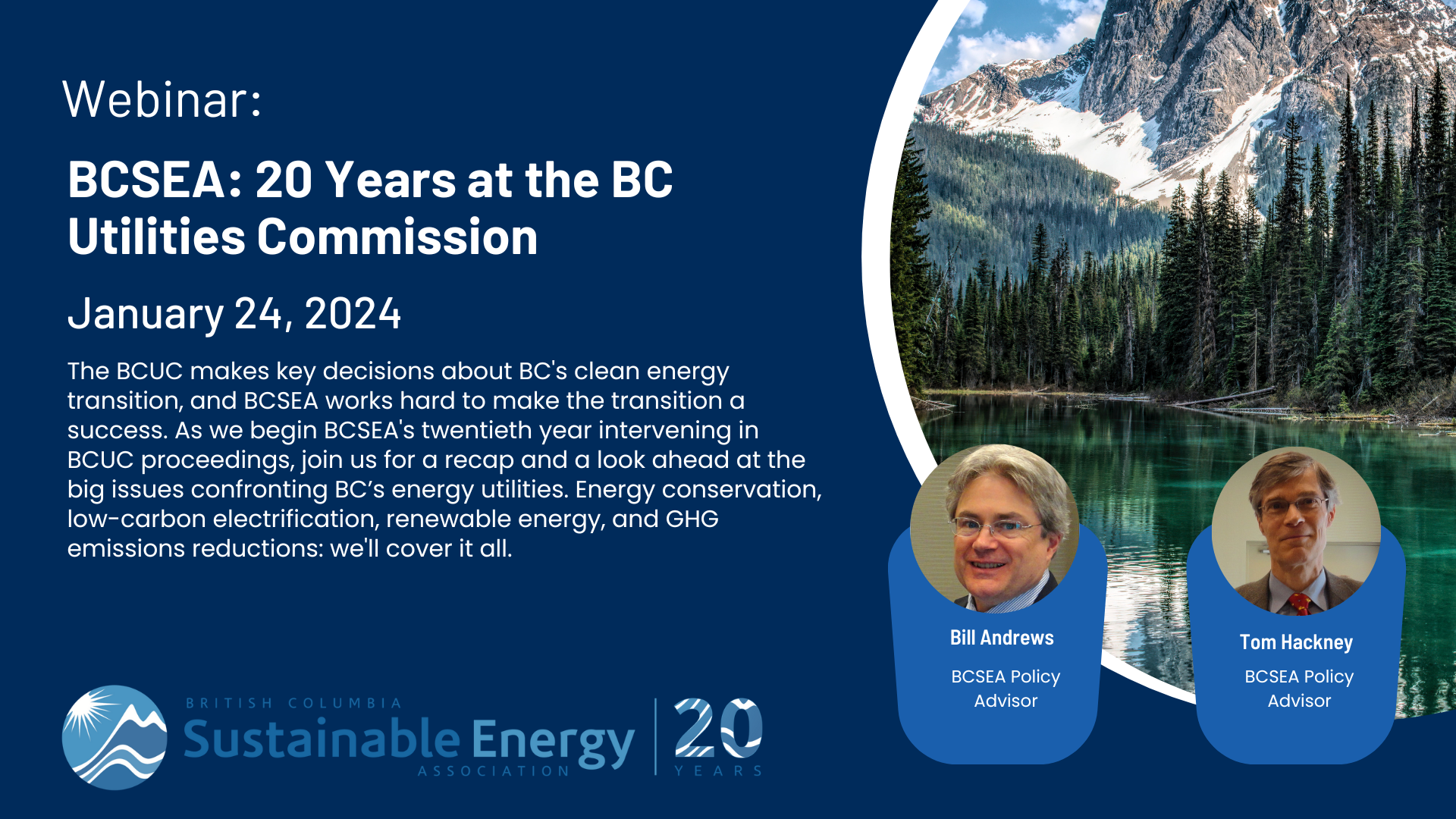 Webinar:

BCSEA: 20 Years at the BC Utilities Commission

January 24, 2024

The BCUC makes key decisions about BC's clean energy transition, and BCSEA works hard to make the transition a success. As we begin BCSEA's twentieth year intervening in BCUC proceedings, join us for a recap and a look ahead at the big issues confronting BC's energy utilities. Energy conservation, low-carbon electrification, renewable energy, and GHG emissions reductions: we'll cover it all.

Bill Andrews
BCSEA Policy Advisor

Tom Hackney
BCSEA Policy Advisor

BRITISH COLUMBIA
Sustainable Energy
ASSOCIATION

20
YEARS